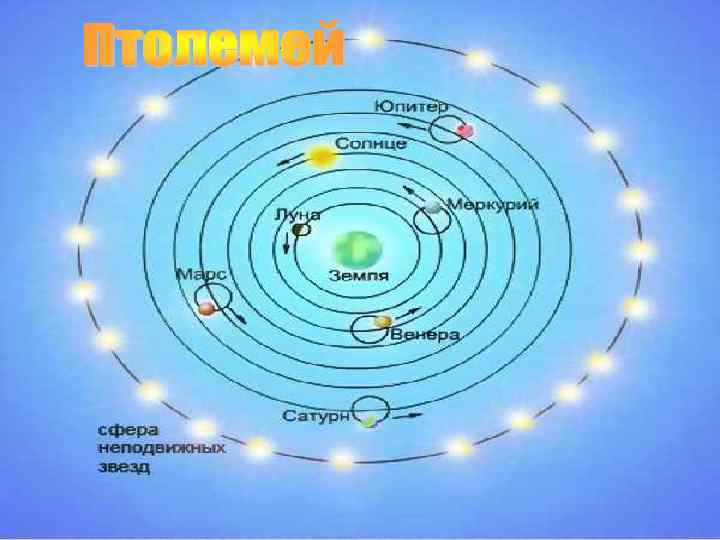 Птолемей

Юпитер
Солнце
Меркурий
Луна
Земля
Марс
Венера
Сатурн
сфера неподвижных звезд